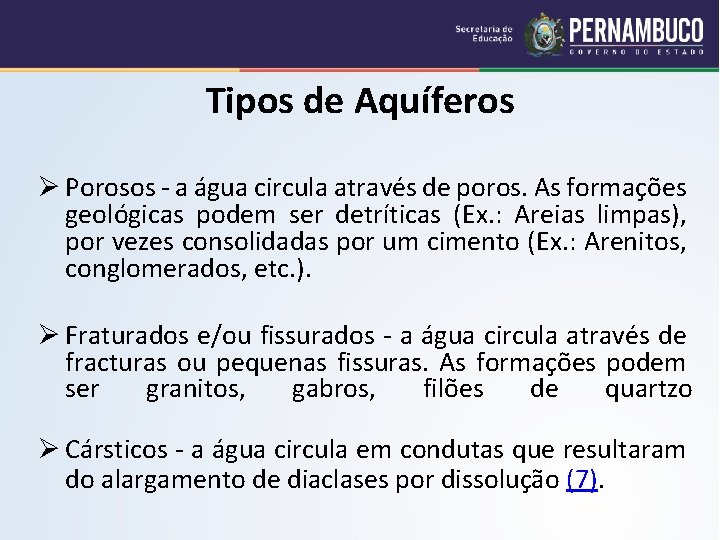 Secretaria de Educação PERNAMBUCO GOVERNO DO ESTADO

Tipos de Aquíferos

➢ Porosos - a água circula através de poros. As formações geológicas podem ser detríticas (Ex.: Areias limpas), por vezes consolidadas por um cimento (Ex.: Arenitos, conglomerados, etc.).

➢ Fraturados e/ou fissurados - a água circula através de fracturas ou pequenas fissuras. As formações podem ser granitos, gabros, filões de quartzo

➢ Cársticos - a água circula em condutas que resultaram do alargamento de diaclases por dissolução (7).